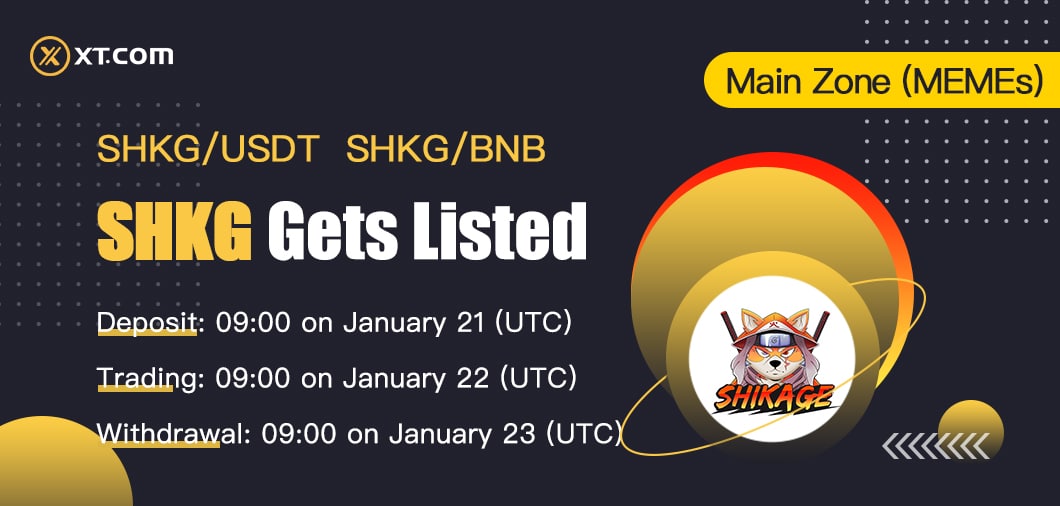 XT.COM

Main Zone (MEMEs)

SHKG/USDT SHKG/BNB

SHKG Gets Listed

Deposit: 09:00 on January 21 (UTC)

Trading: 09:00 on January 22 (UTC)

Withdrawal: 09:00 on January 23 (UTC)

SHIKAGE